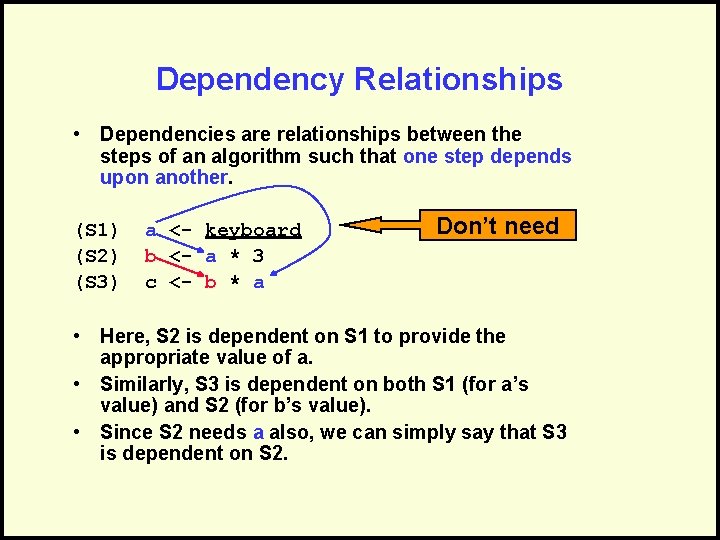 Dependency Relationships

• Dependencies are relationships between the steps of an algorithm such that one step depends upon another.

(S1) a <- keyboard
(S2) b <- a * 3
(S3) c <- b * a

Don't need

• Here, S2 is dependent on S1 to provide the appropriate value of a.

• Similarly, S3 is dependent on both S1 (for a's value) and S2 (for b's value).

• Since S2 needs a also, we can simply say that S3 is dependent on S2.